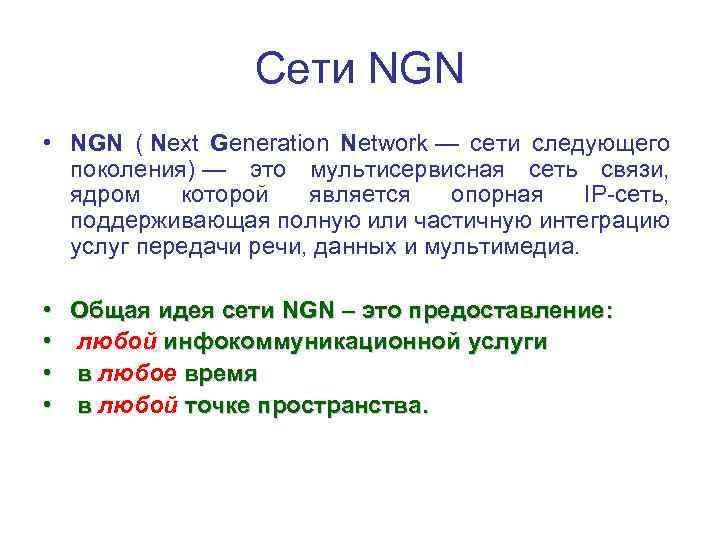 Сети NGN

• NGN ( Next Generation Network — сети следующего поколения) — это мультисервисная сеть связи, ядром которой является опорная IP-сеть, поддерживающая полную или частичную интеграцию услуг передачи речи, данных и мультимедиа.

• Общая идея сети NGN – это предоставление:
• любой инфокоммуникационной услуги
• в любое время
• в любой точке пространства.